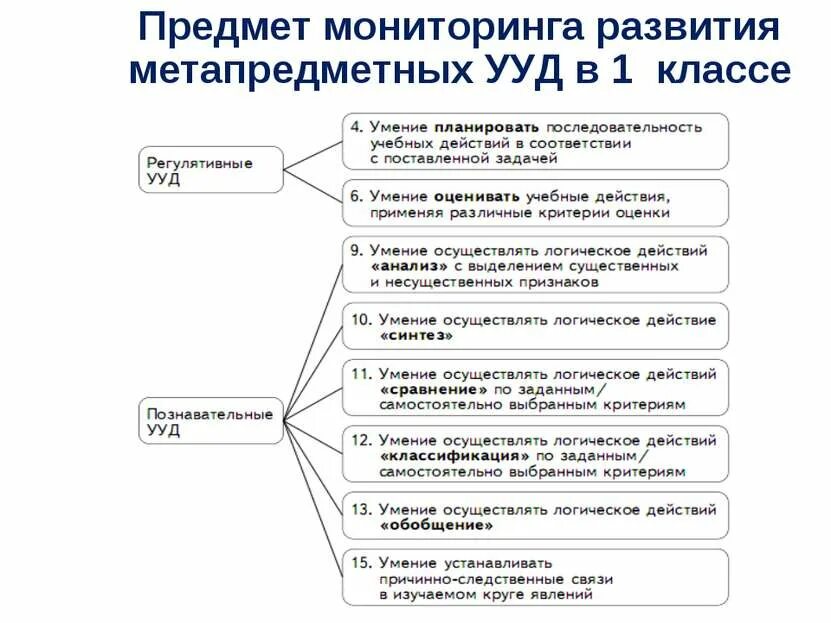 Предмет мониторинга развития метапредметных УУД в 1 классе

Регулятивные УУД

4. Умение планировать последовательность учебных действий в соответствии с поставленной задачей

6. Умение оценивать учебные действия, применяя различные критерии оценки

Познавательные УУД

9. Умение осуществлять логическое действий «анализ» с выделением существенных и несущественных признаков

10. Умение осуществлять логическое действие «синтез»

11. Умение осуществлять логическое действий «сравнение» по заданным/ самостоятельно выбранным критериям

12. Умение осуществлять логическое действий «классификация» по заданным/ самостоятельно выбранным критериям

13. Умение осуществлять логическое действий «обобщение»

15. Умение устанавливать причинно-следственные связи в изучаемом круге явлений